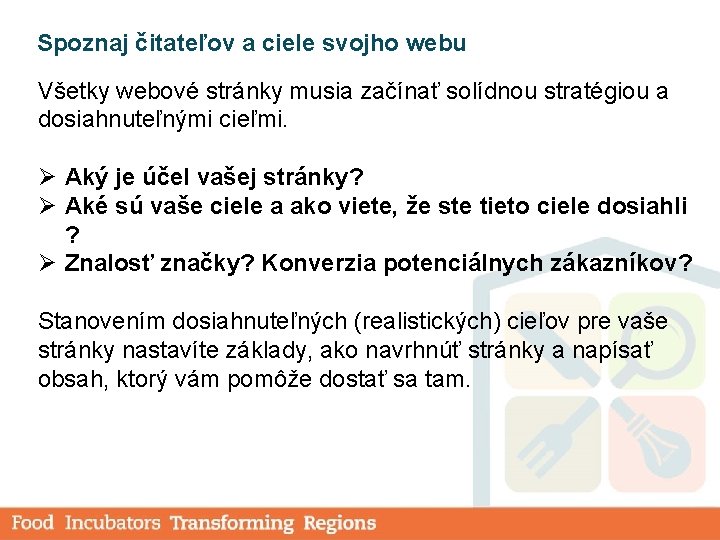 Spoznaj čitateľov a ciele svojho webu

Všetky webové stránky musia začínať solídnou stratégiou a dosiahnuteľnými cieľmi.

➢ Aký je účel vašej stránky?
➢ Aké sú vaše ciele a ako viete, že ste tieto ciele dosiahli ?
➢ Znalosť značky? Konverzia potenciálnych zákazníkov?

Stanovením dosiahnuteľných (realistických) cieľov pre vaše stránky nastavíte základy, ako navrhnúť stránky a napísať obsah, ktorý vám pomôže dostať sa tam.

Food Incubators Transforming Regions